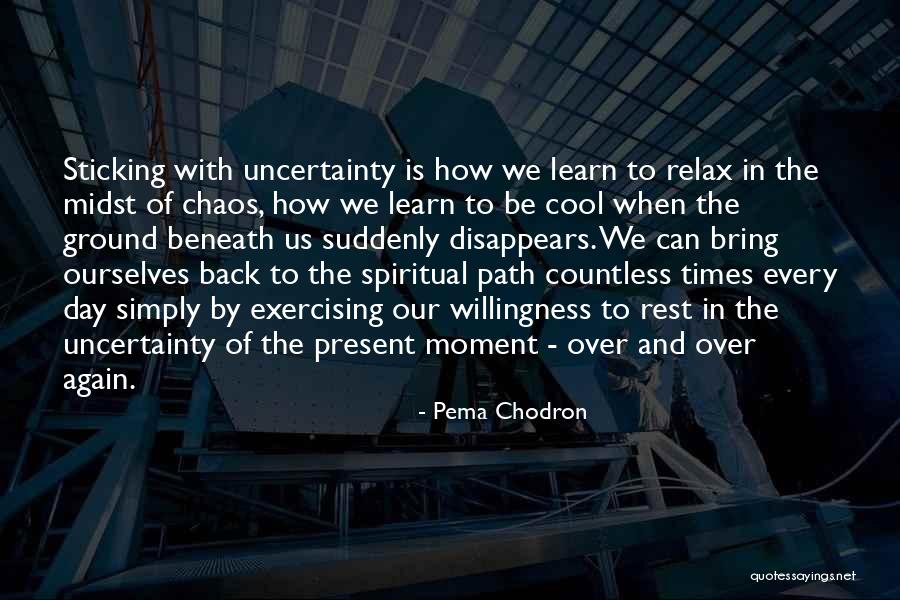 Sticking with uncertainty is how we learn to relax in the midst of chaos, how we learn to be cool when the ground beneath us suddenly disappears. We can bring ourselves back to the spiritual path countless times every day simply by exercising our willingness to rest in the uncertainty of the present moment - over and over again.

- Pema Chodron

quotessayings.net